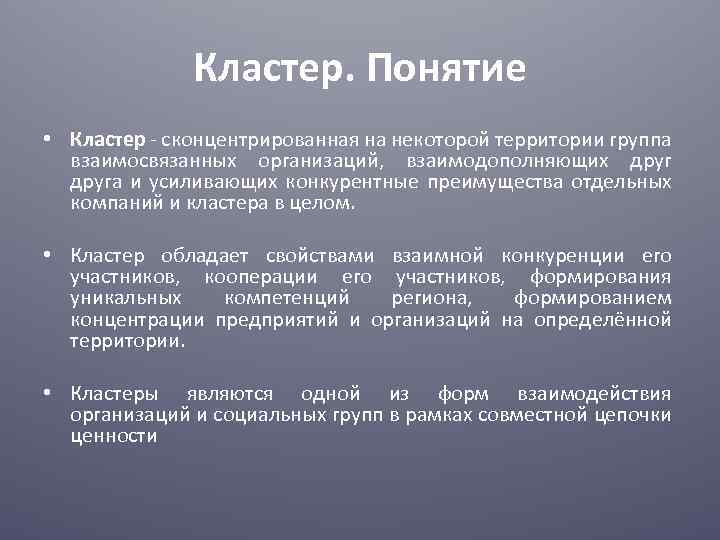 Кластер. Понятие

• Кластер - сконцентрированная на некоторой территории группа взаимосвязанных организаций, взаимодополняющих друг друга и усиливающих конкурентные преимущества отдельных компаний и кластера в целом.

• Кластер обладает свойствами взаимной конкуренции его участников, кооперации его участников, формирования уникальных компетенций региона, формированием концентрации предприятий и организаций на определённой территории.

• Кластеры являются одной из форм взаимодействия организаций и социальных групп в рамках совместной цепочки ценности